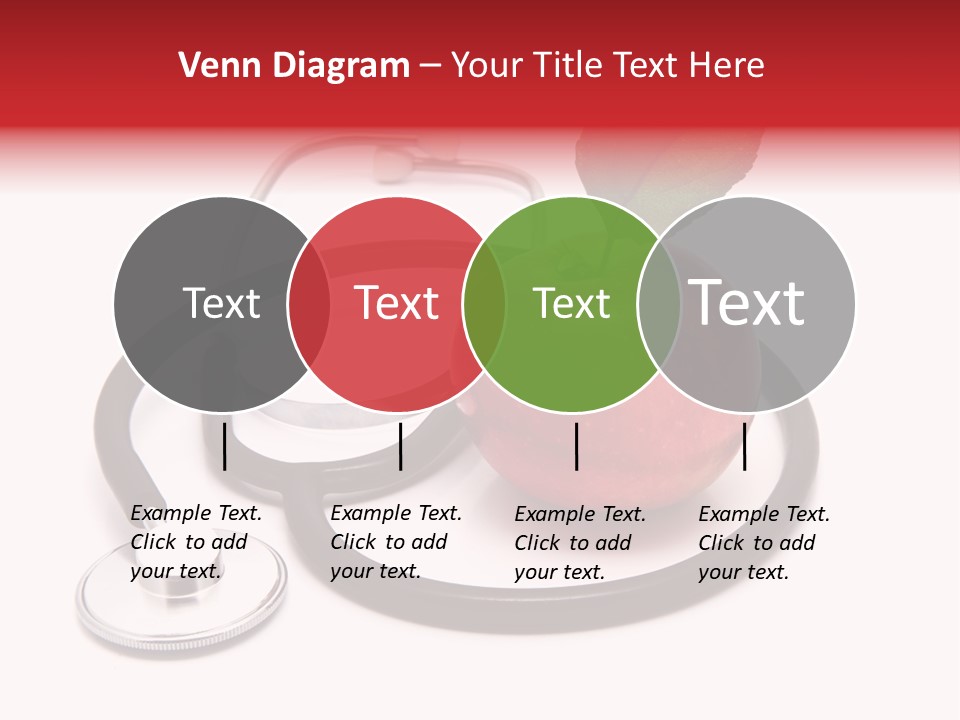 Venn Diagram – Your Title Text Here

Text

Text

Text

Text

Example Text. Click to add your text.

Example Text. Click to add your text.

Example Text. Click to add your text.

Example Text. Click to add your text.